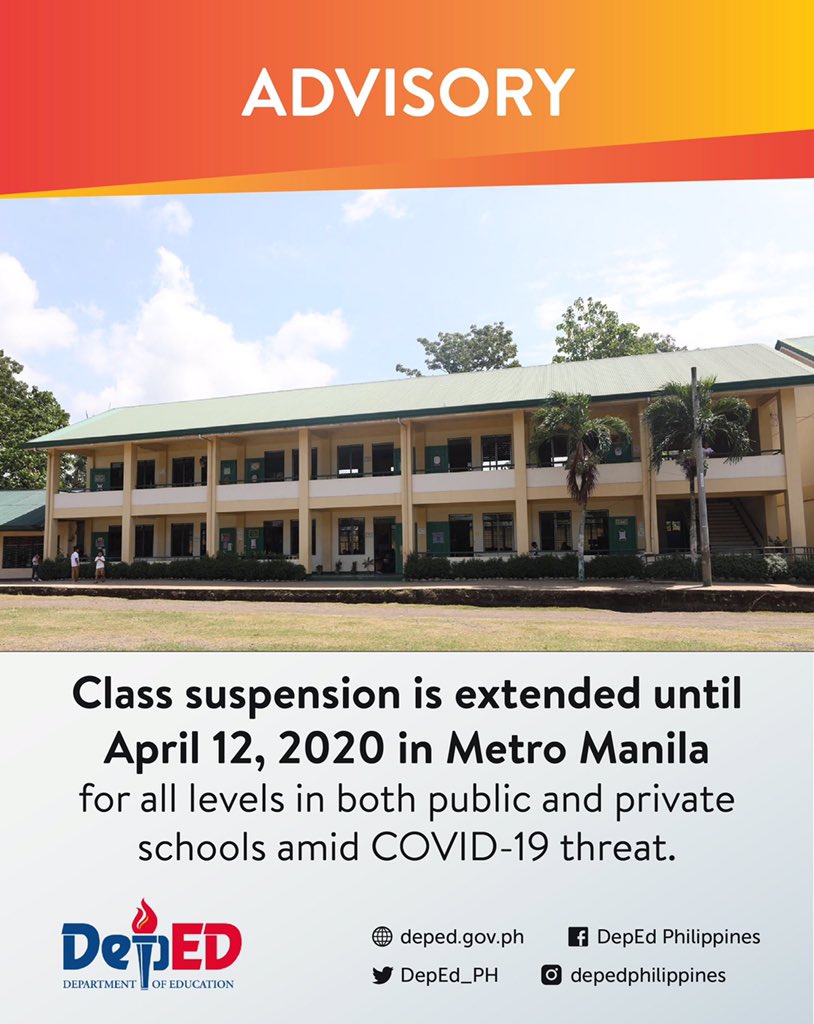 ADVISORY

Class suspension is extended until April 12, 2020 in Metro Manila for all levels in both public and private schools amid COVID-19 threat.

DepED
DEPARTMENT OF EDUCATION

deped.gov.ph
DepEd Philippines
DepEd_PH
depedphilippines